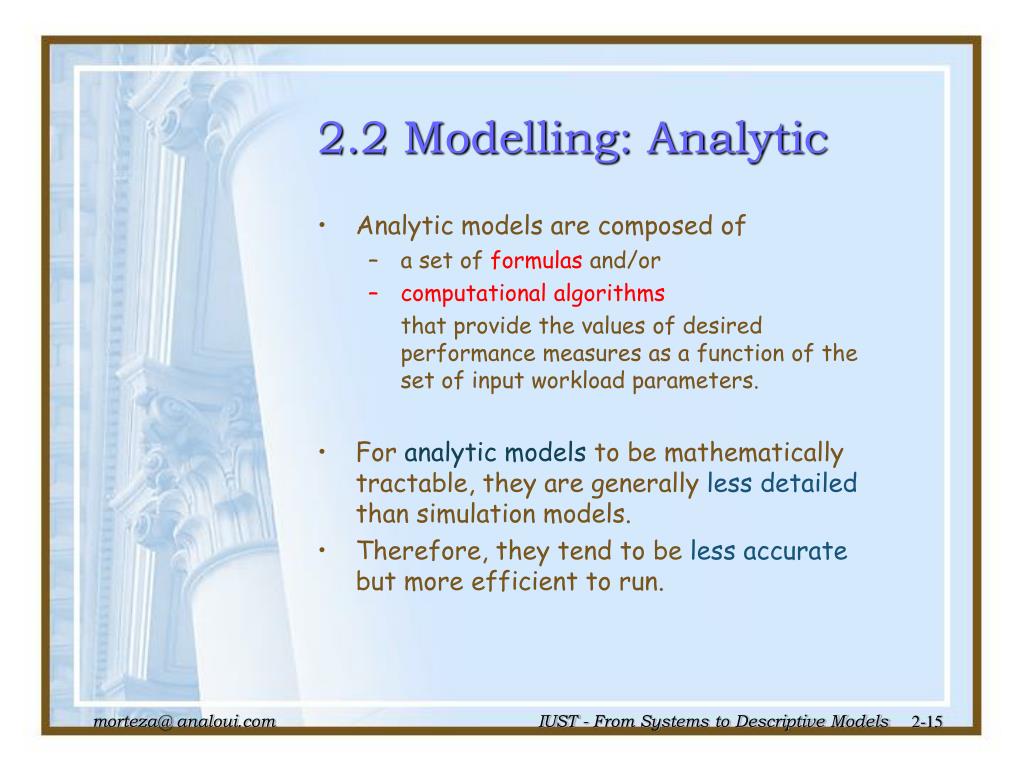 2.2 Modelling: Analytic

• Analytic models are composed of
– a set of formulas and/or
– computational algorithms
that provide the values of desired performance measures as a function of the set of input workload parameters.

• For analytic models to be mathematically tractable, they are generally less detailed than simulation models.
• Therefore, they tend to be less accurate but more efficient to run.

morteza@ analoui.com

IUST - From Systems to Descriptive Models 2-15